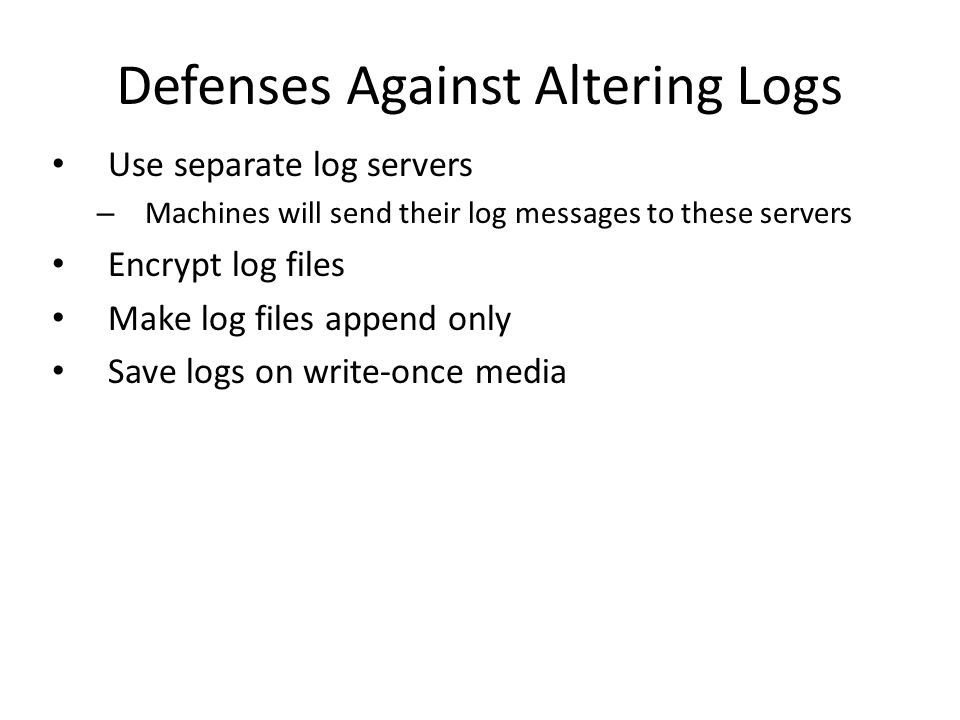 Defenses Against Altering Logs

• Use separate log servers
  – Machines will send their log messages to these servers
• Encrypt log files
• Make log files append only
• Save logs on write-once media